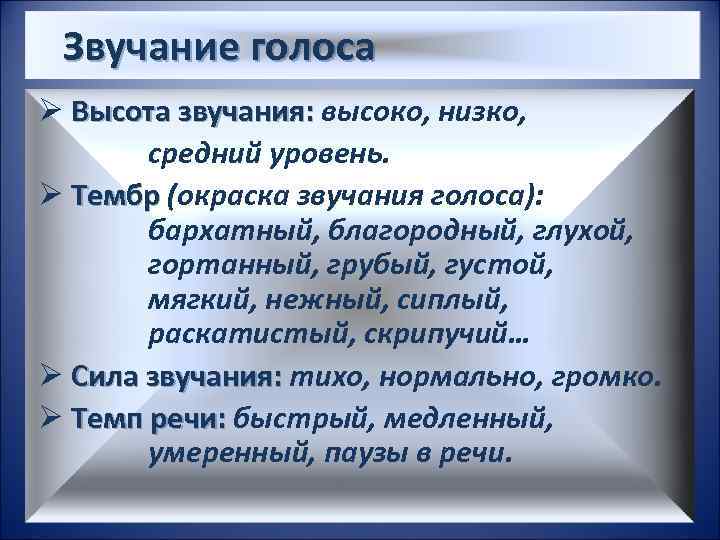 Звучание голоса

➢ Высота звучания: высоко, низко, средний уровень.

➢ Тембр (окраска звучания голоса): бархатный, благородный, глухой, гортанный, грубый, густой, мягкий, нежный, сиплый, раскатистый, скрипучий…

➢ Сила звучания: тихо, нормально, громко.

➢ Темп речи: быстрый, медленный, умеренный, паузы в речи.